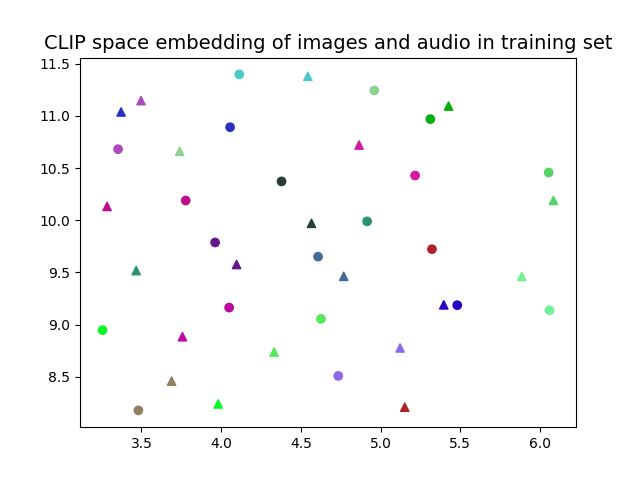 CLIP space embedding of images and audio in training set

11.5
11.0
10.5
10.0
9.5
9.0
8.5

3.5 4.0 4.5 5.0 5.5 6.0